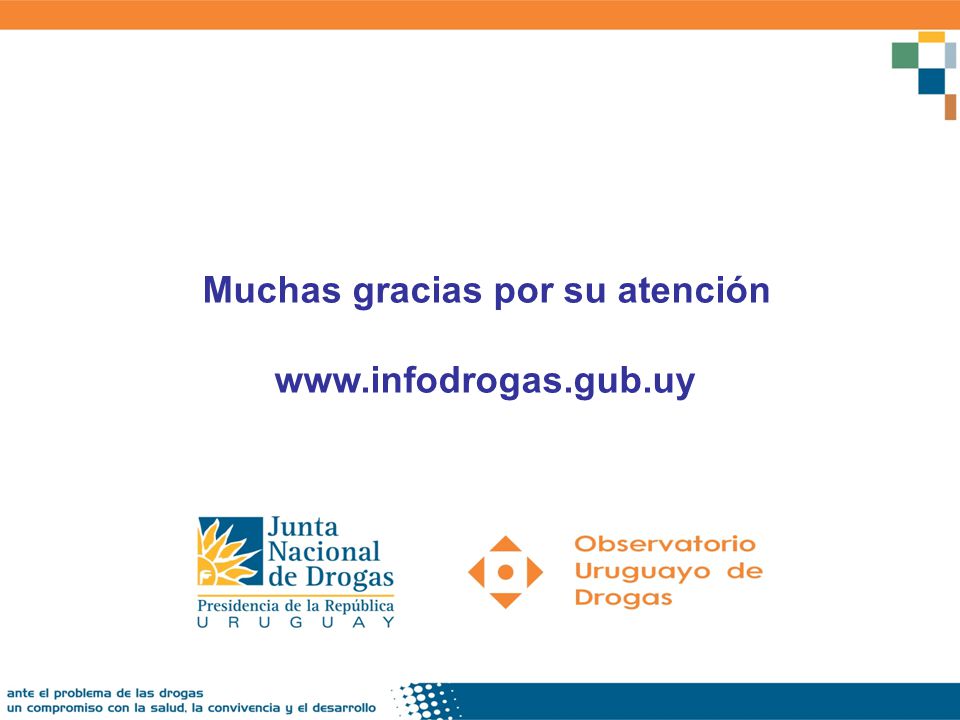 Muchas gracias por su atención

www.infodrogas.gub.uy

Junta Nacional de Drogas
Presidencia de la República
URUGUAY

Observatorio Uruguayo de Drogas

ante el problema de las drogas
un compromiso con la salud, la convivencia y el desarrollo